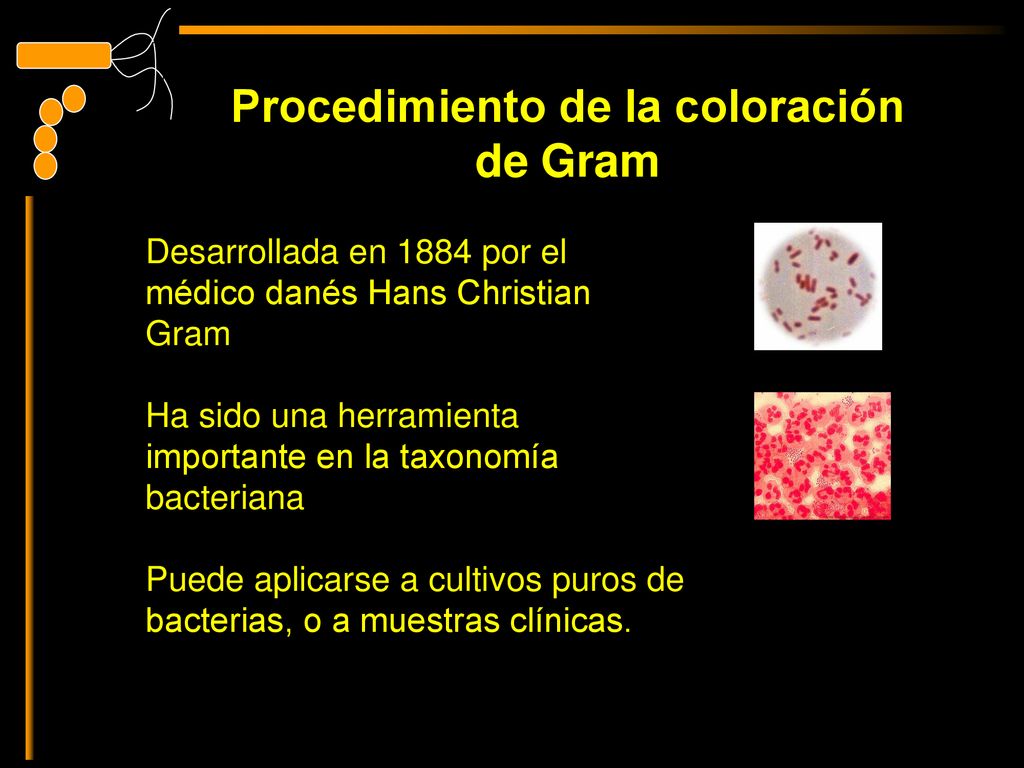 Procedimiento de la coloración de Gram

Desarrollada en 1884 por el médico danés Hans Christian Gram

Ha sido una herramienta importante en la taxonomía bacteriana

Puede aplicarse a cultivos puros de bacterias, o a muestras clínicas.